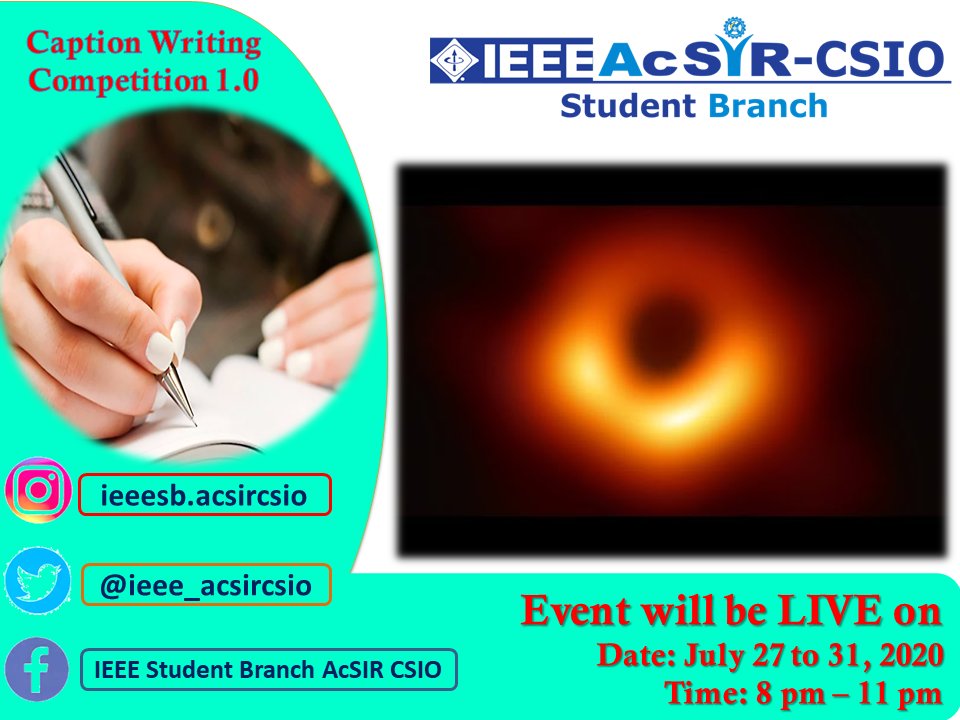 Caption Writing Competition 1.0

IEEE AcSIR-CSIO
Student Branch

ieeesb.acsircsio

@ieee_acsircsio

IEEE Student Branch AcSIR CSIO

Event will be LIVE on
Date: July 27 to 31, 2020
Time: 8 pm – 11 pm